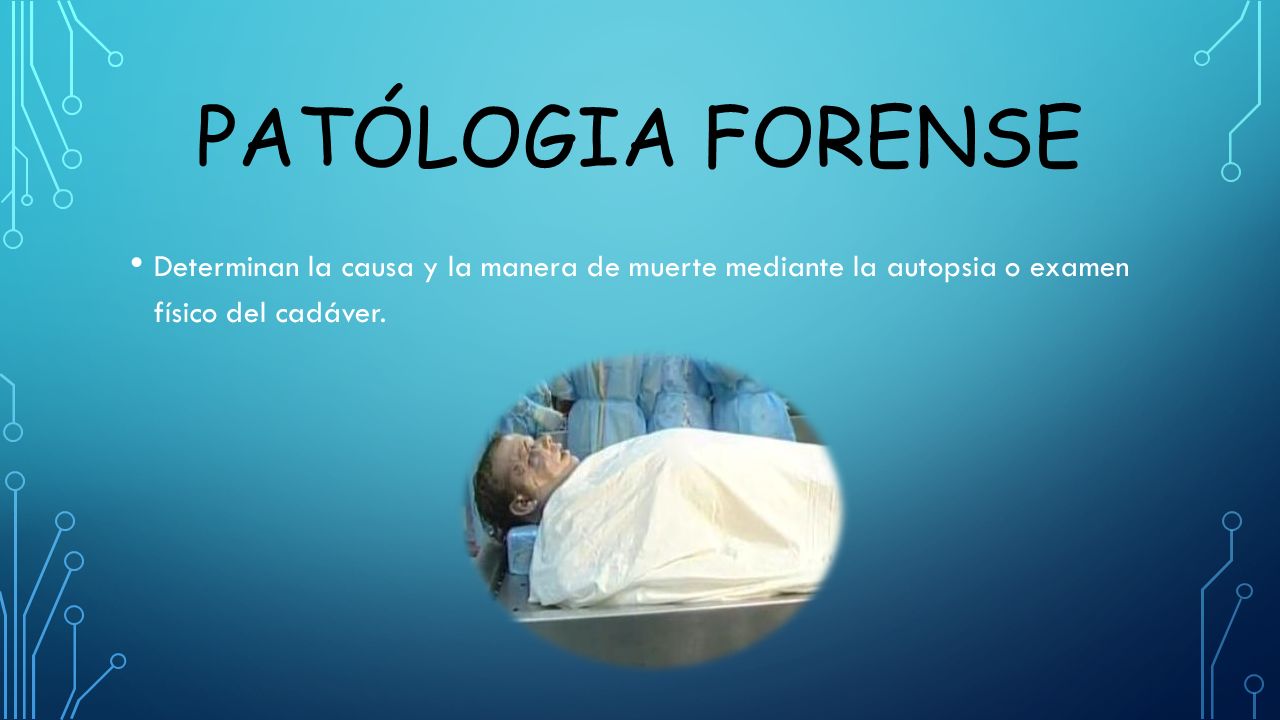 PATÓLOGIA FORENSE

• Determinan la causa y la manera de muerte mediante la autopsia o examen físico del cadáver.